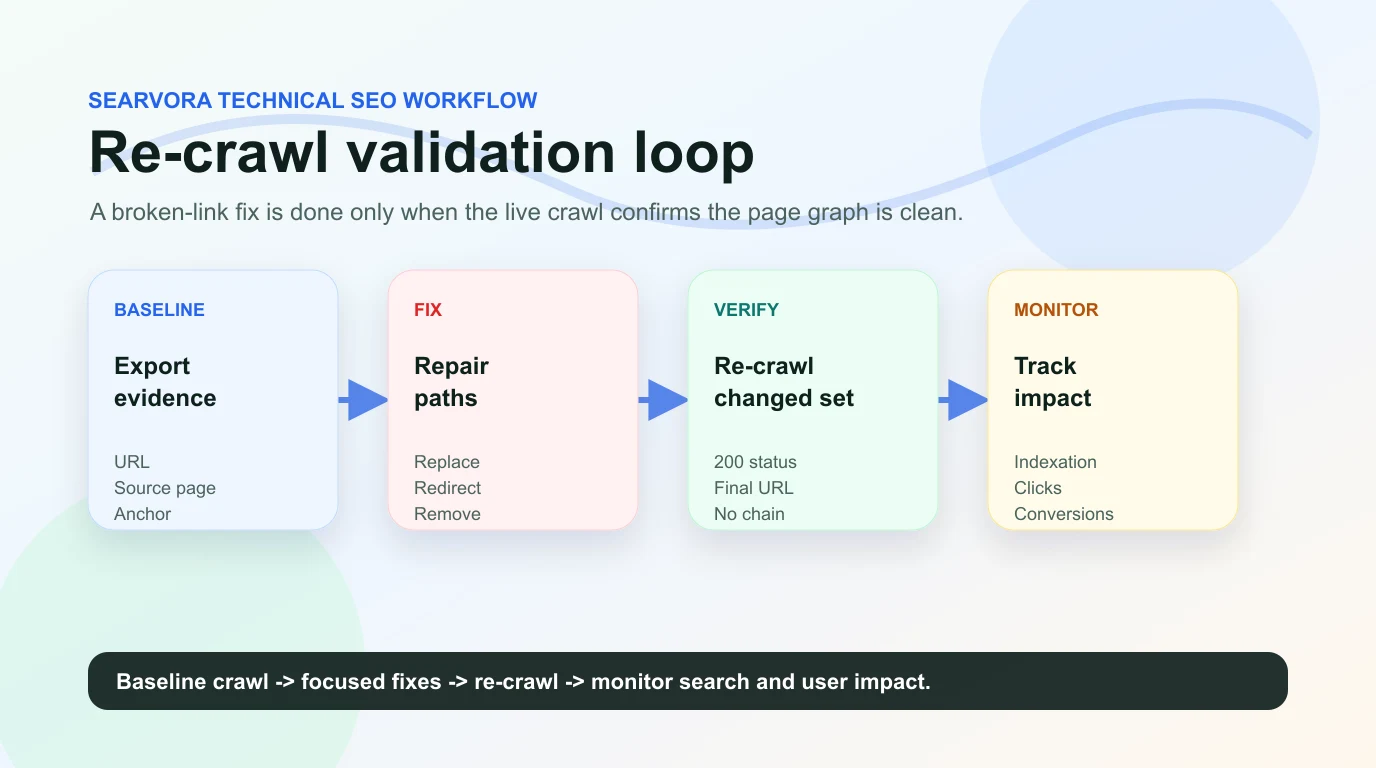 SEARVORA TECHNICAL SEO WORKFLOW

Re-crawl validation loop

A broken-link fix is done only when the live crawl confirms the page graph is clean.

BASELINE

Export evidence

URL
Source page
Anchor

FIX

Repair paths

Replace
Redirect
Remove

VERIFY

Re-crawl changed set

200 status
Final URL
No chain

MONITOR

Track impact

Indexation
Clicks
Conversions

Baseline crawl -> focused fixes -> re-crawl -> monitor search and user impact.